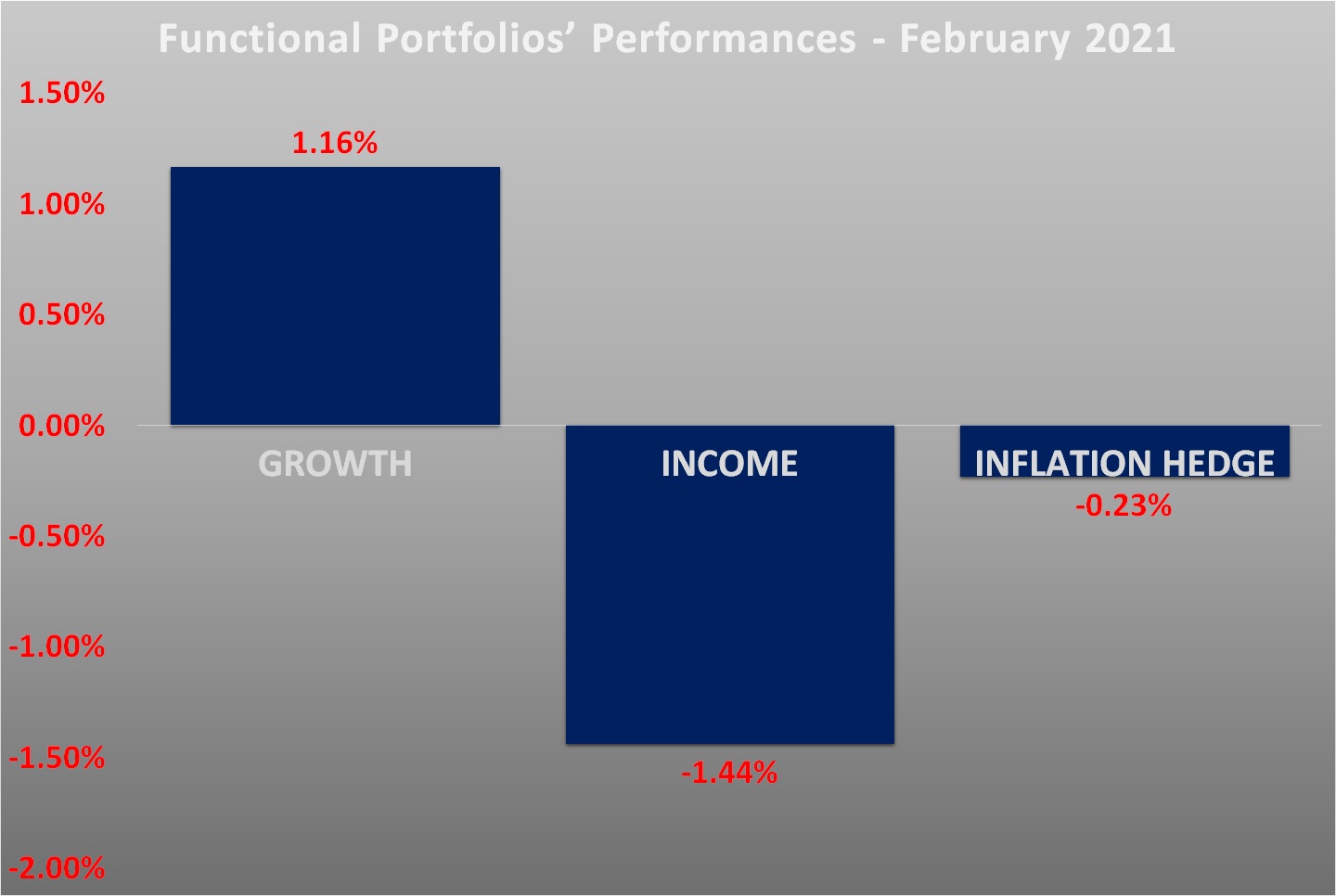 Functional Portfolios' Performances - February 2021

1.50%
1.00%
0.50%
0.00%
-0.50%
-1.00%
-1.50%
-2.00%

1.16%
GROWTH
INCOME
-1.44%
INFLATION HEDGE
-0.23%